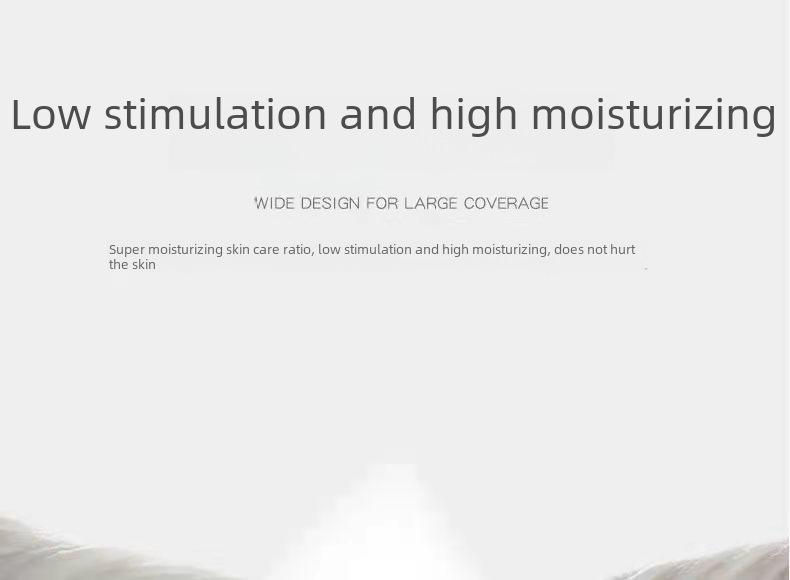 Low stimulation and high moisturizing

WIDE DESIGN FOR LARGE COVERAGE

Super moisturizing skin care ratio, low stimulation and high moisturizing, does not hurt the skin